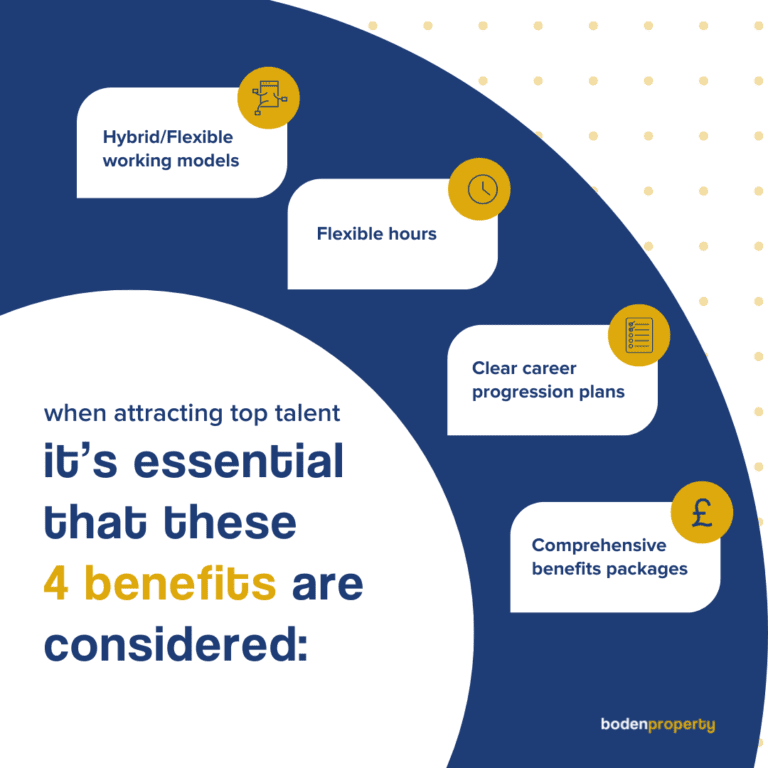 Hybrid/Flexible working models

Flexible hours

Clear career progression plans

Comprehensive benefits packages

when attracting top talent
it's essential that these 4 benefits are considered:

bodenproperty